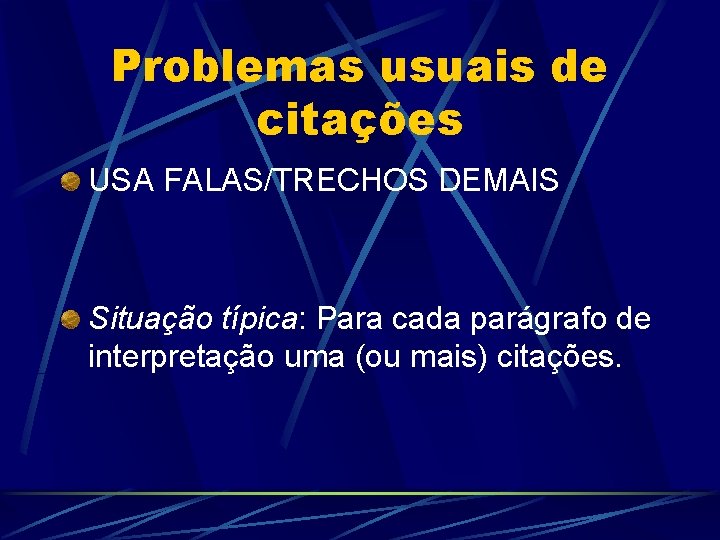 Problemas usuais de citações

USA FALAS/TRECHOS DEMAIS

Situação típica: Para cada parágrafo de interpretação uma (ou mais) citações.